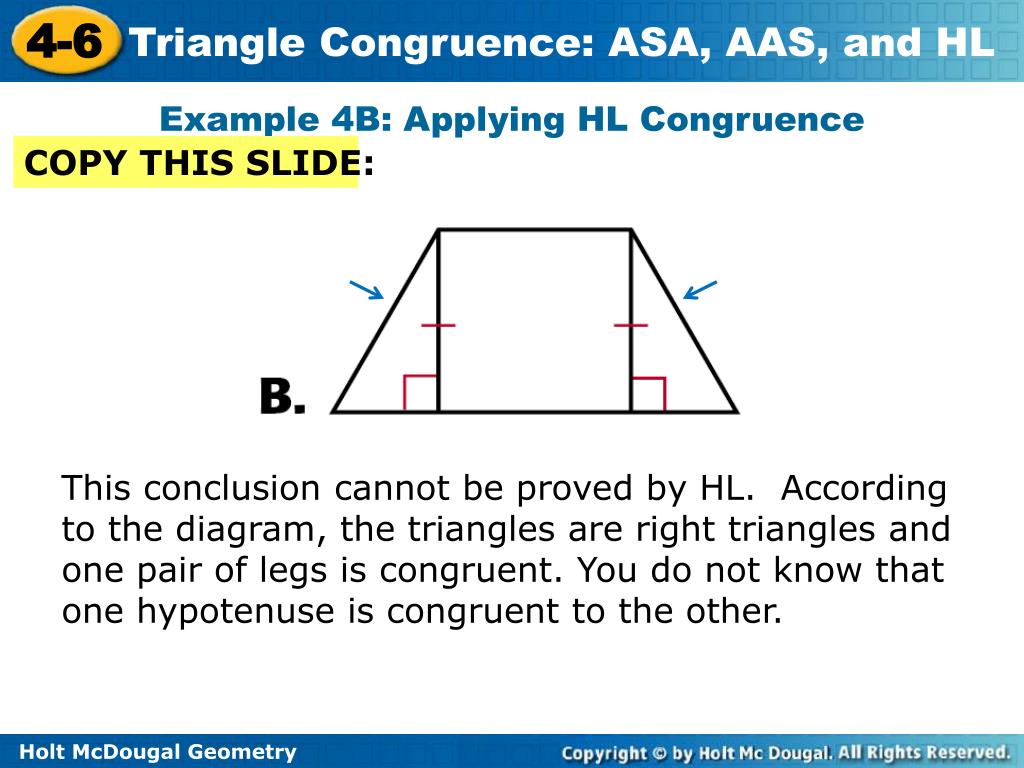 4-6 Triangle Congruence: ASA, AAS, and HL

Example 4B: Applying HL Congruence

COPY THIS SLIDE:

B.

This conclusion cannot be proved by HL. According to the diagram, the triangles are right triangles and one pair of legs is congruent. You do not know that one hypotenuse is congruent to the other.

Holt McDougal Geometry

Copyright © by Holt Mc Dougal. All Rights Reserved.